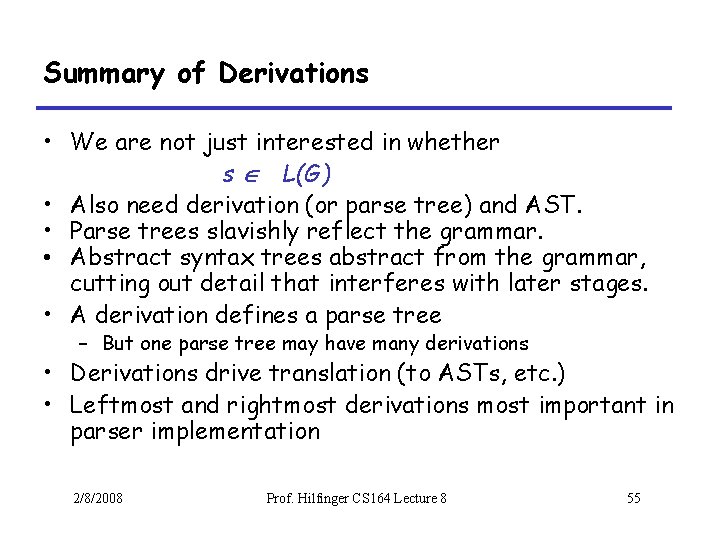 Summary of Derivations

• We are not just interested in whether

$s \in L(G)$

• Also need derivation (or parse tree) and AST.
• Parse trees slavishly reflect the grammar.
• Abstract syntax trees abstract from the grammar, cutting out detail that interferes with later stages.
• A derivation defines a parse tree
– But one parse tree may have many derivations
• Derivations drive translation (to ASTs, etc.)
• Leftmost and rightmost derivations most important in parser implementation

2/8/2008

Prof. Hilfinger CS164 Lecture 8

55